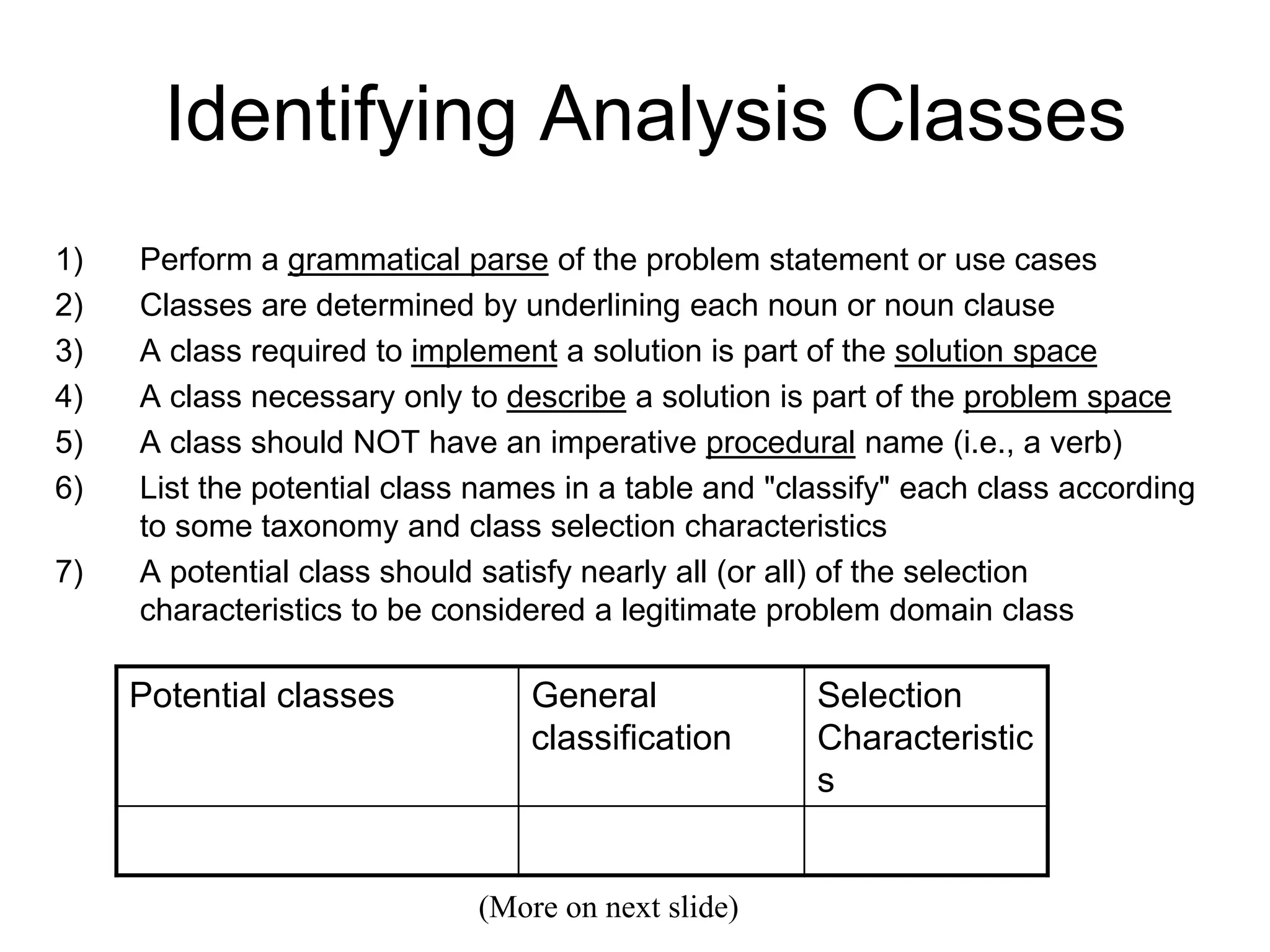 Identifying Analysis Classes

1) Perform a grammatical parse of the problem statement or use cases
2) Classes are determined by underlining each noun or noun clause
3) A class required to implement a solution is part of the solution space
4) A class necessary only to describe a solution is part of the problem space
5) A class should NOT have an imperative procedural name (i.e., a verb)
6) List the potential class names in a table and "classify" each class according to some taxonomy and class selection characteristics
7) A potential class should satisfy nearly all (or all) of the selection characteristics to be considered a legitimate problem domain class

| Potential classes | General classification | Selection Characteristics |
|---|---|---|
| | | |

(More on next slide)